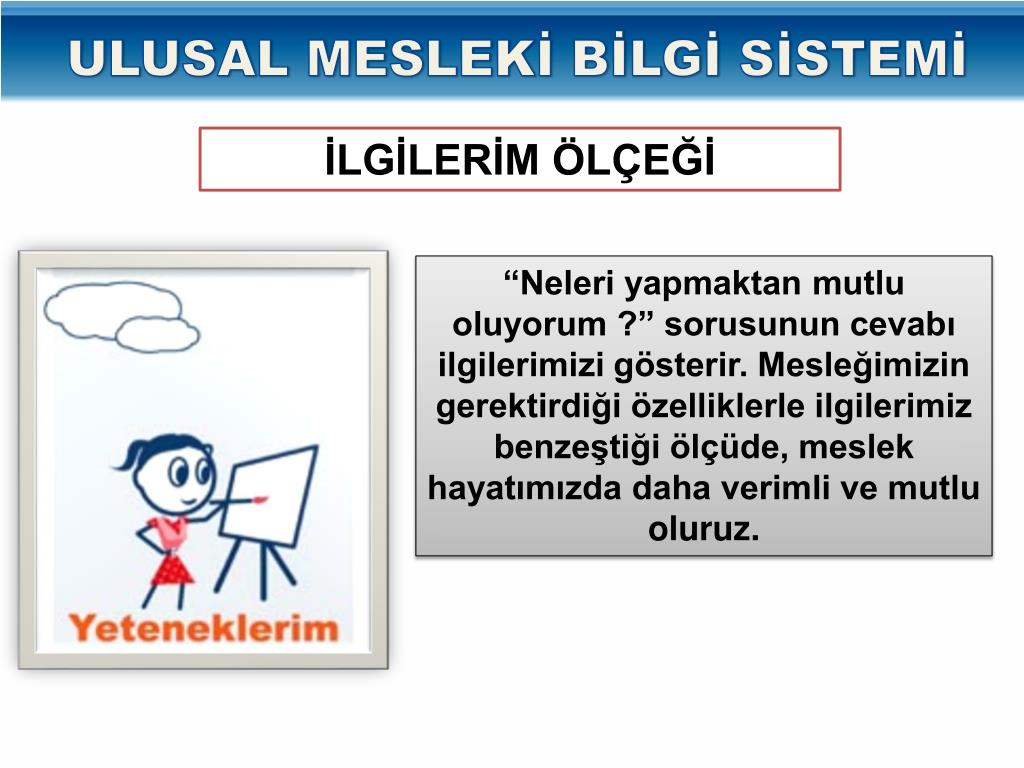 ULUSAL MESLEKİ BİLGİ SİSTEMİ

İLGİLERİM ÖLÇEĞİ

Yeteneklerim

“Neleri yapmaktan mutlu oluyorum ?” sorusunun cevabı ilgilerimizi gösterir. Mesleğimizin gerektirdiği özelliklerle ilgilerimiz benzeştiği ölçüde, meslek hayatımızda daha verimli ve mutlu oluruz.